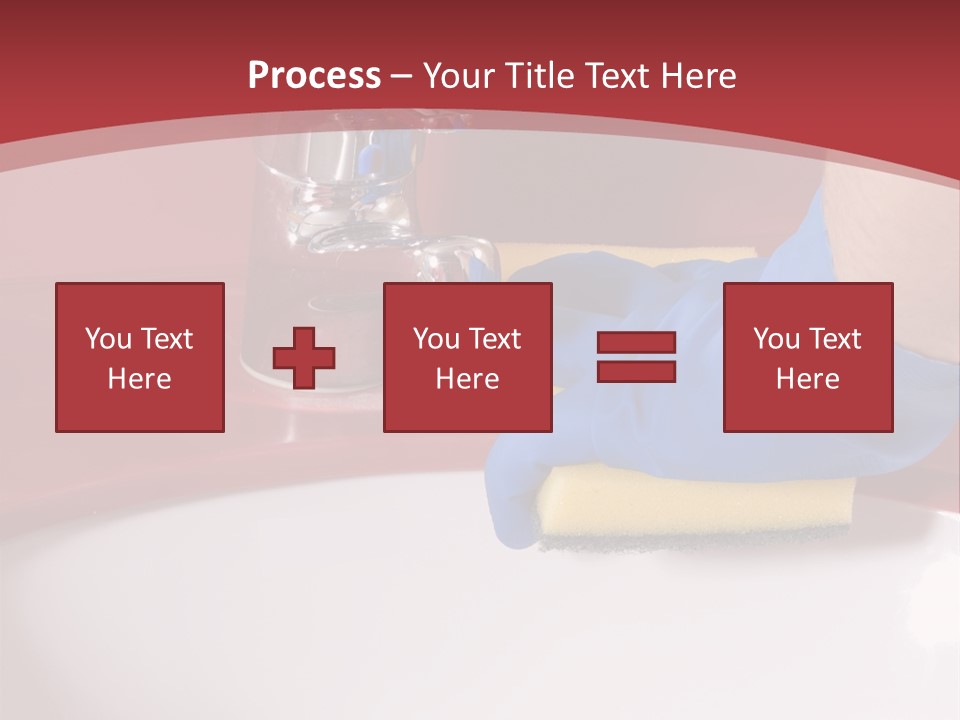 Process – Your Title Text Here

You Text Here

You Text Here

You Text Here